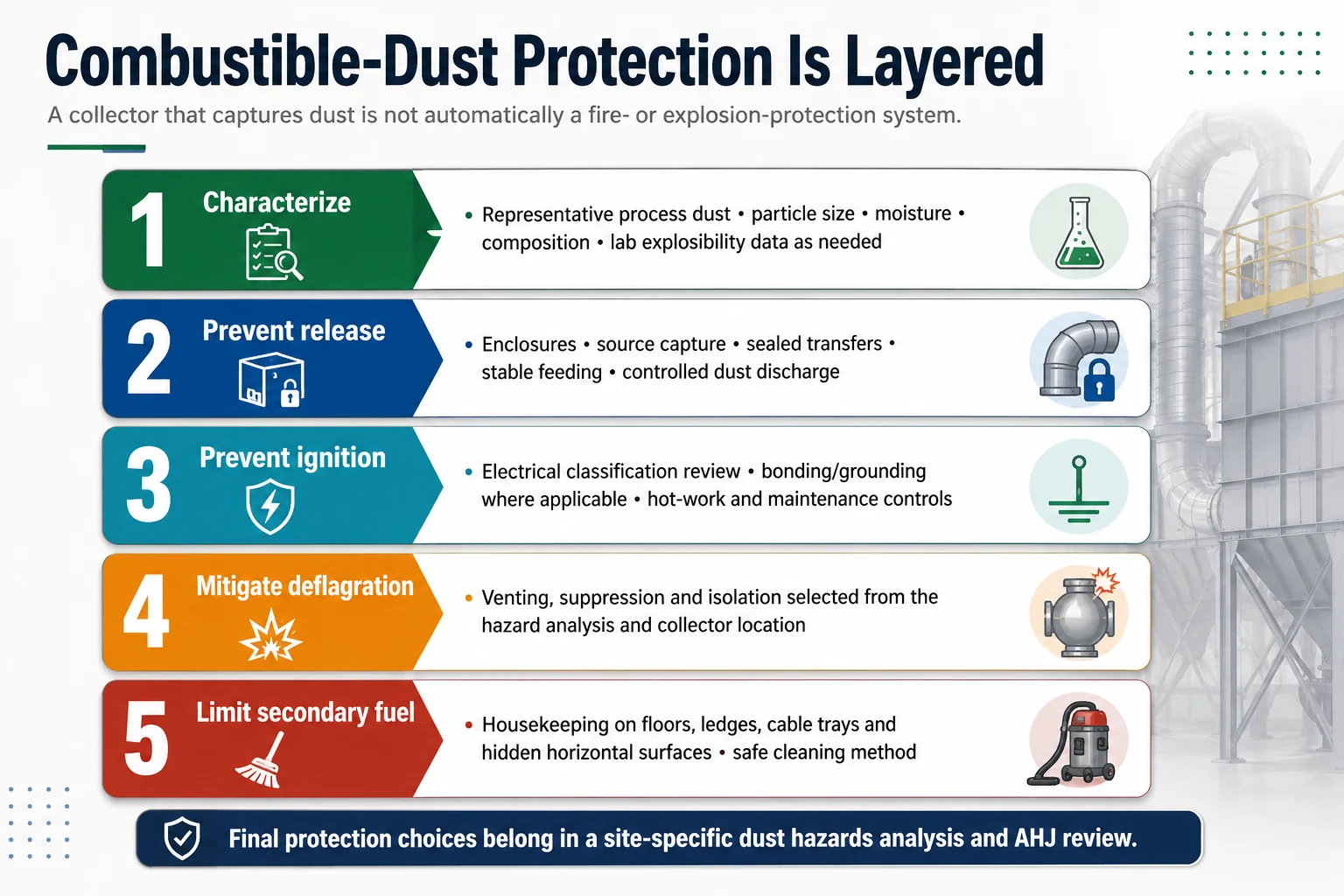 Combustible-Dust Protection Is Layered

A collector that captures dust is not automatically a fire- or explosion-protection system.

1 Characterize

• Representative process dust • particle size • moisture • composition • lab explosibility data as needed

2 Prevent release

• Enclosures • source capture • sealed transfers • stable feeding • controlled dust discharge

3 Prevent ignition

• Electrical classification review • bonding/grounding where applicable • hot-work and maintenance controls

4 Mitigate deflagration

• Venting, suppression and isolation selected from the hazard analysis and collector location

5 Limit secondary fuel

• Housekeeping on floors, ledges, cable trays and hidden horizontal surfaces • safe cleaning method

Final protection choices belong in a site-specific dust hazards analysis and AHJ review.